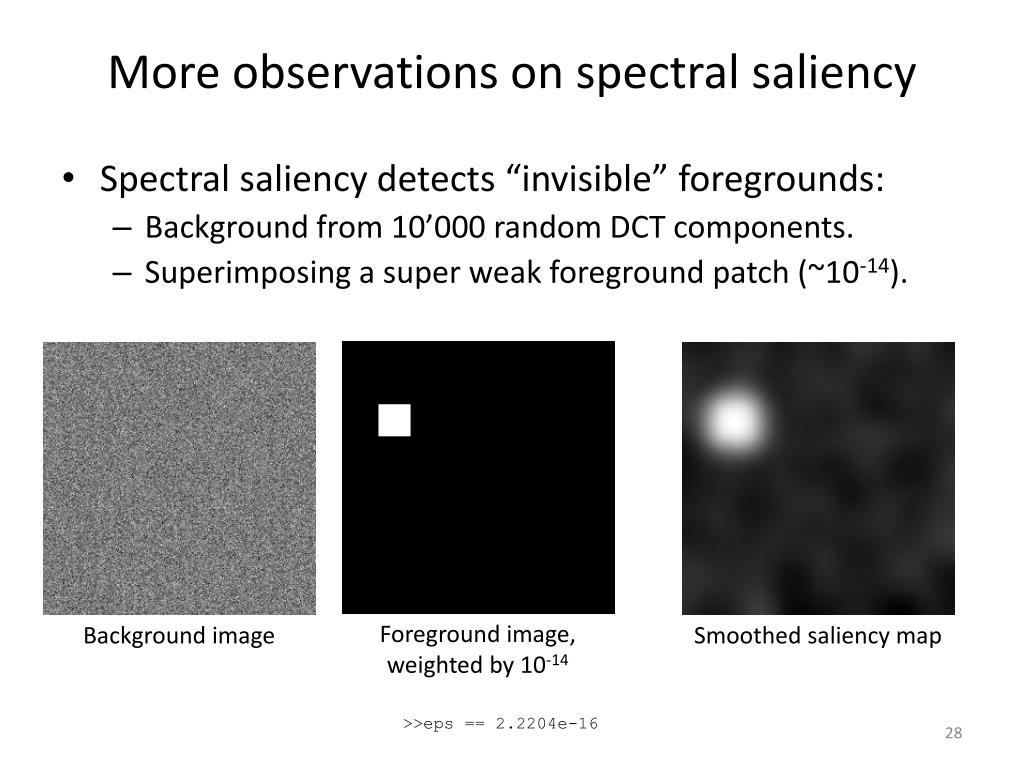 More observations on spectral saliency

• Spectral saliency detects “invisible” foregrounds:
– Background from 10’000 random DCT components.
– Superimposing a super weak foreground patch (~$10^{-14}$).

Background image

Foreground image, weighted by $10^{-14}$

Smoothed saliency map

>>eps == 2.2204e-16

28